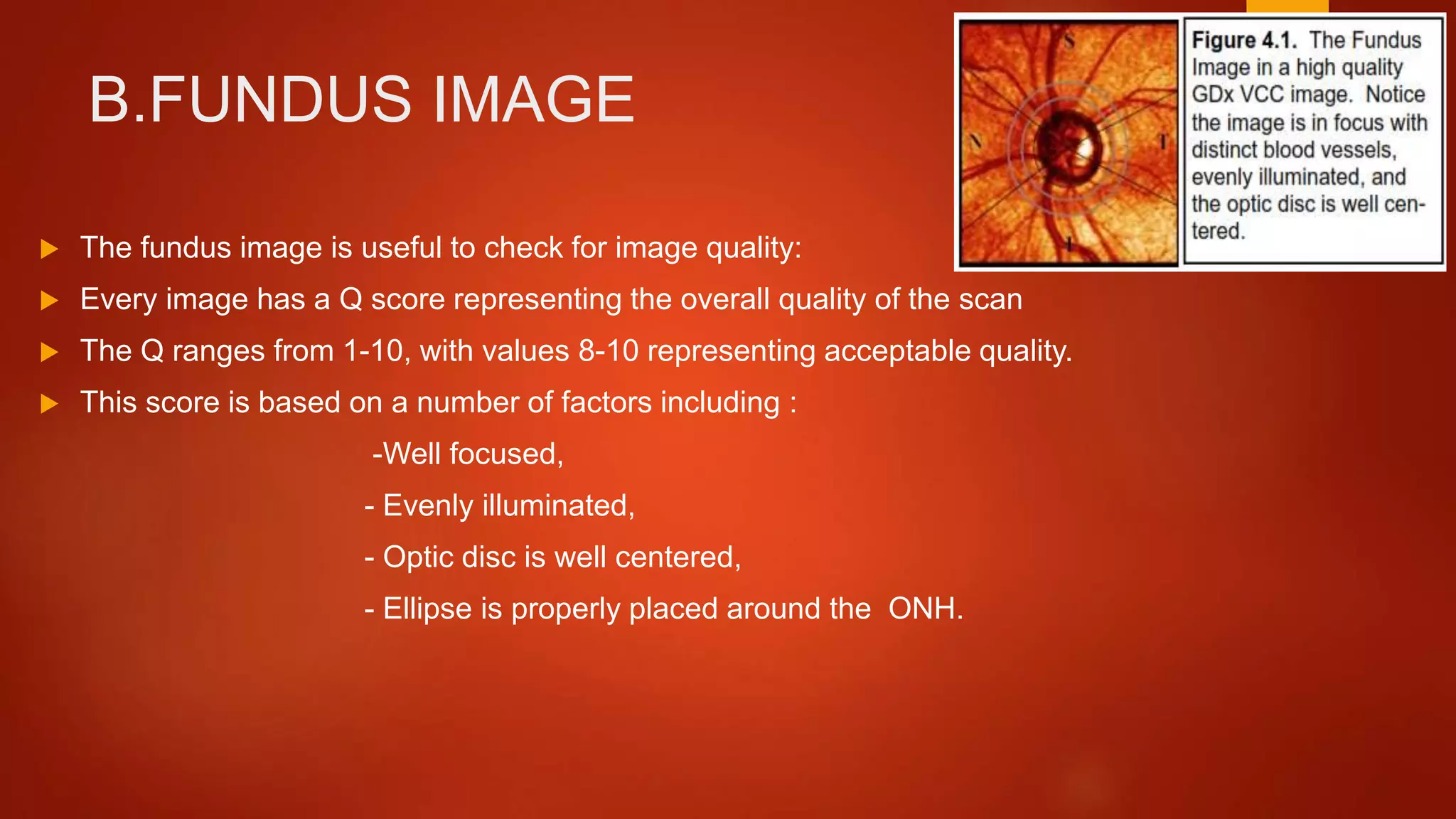 B.FUNDUS IMAGE

S

N

T

I

Figure 4.1. The Fundus Image in a high quality GDx VCC image. Notice the image is in focus with distinct blood vessels, evenly illuminated, and the optic disc is well centered.

The fundus image is useful to check for image quality:

Every image has a Q score representing the overall quality of the scan

The Q ranges from 1-10, with values 8-10 representing acceptable quality.

This score is based on a number of factors including :

-Well focused,

- Evenly illuminated,

- Optic disc is well centered,

- Ellipse is properly placed around the ONH.